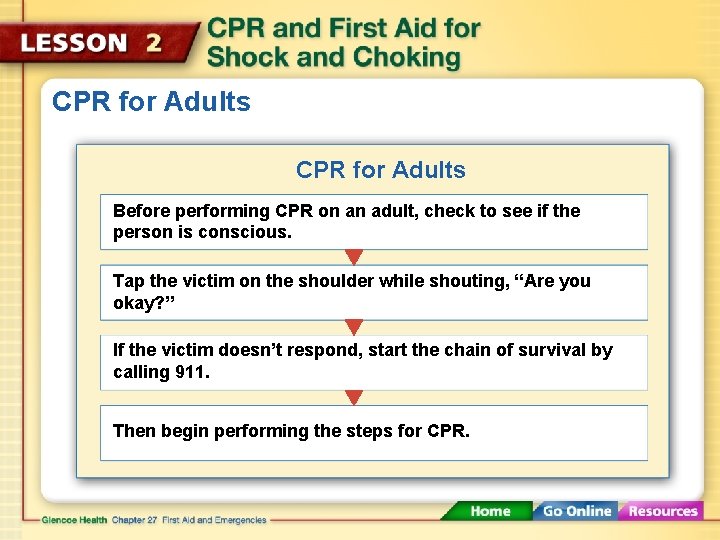 LESSON 2

CPR and First Aid for Shock and Choking

CPR for Adults

CPR for Adults

Before performing CPR on an adult, check to see if the person is conscious.

Tap the victim on the shoulder while shouting, “Are you okay?”

If the victim doesn’t respond, start the chain of survival by calling 911.

Then begin performing the steps for CPR.

Glencoe Health Chapter 27 First Aid and Emergencies

Home Go Online Resources